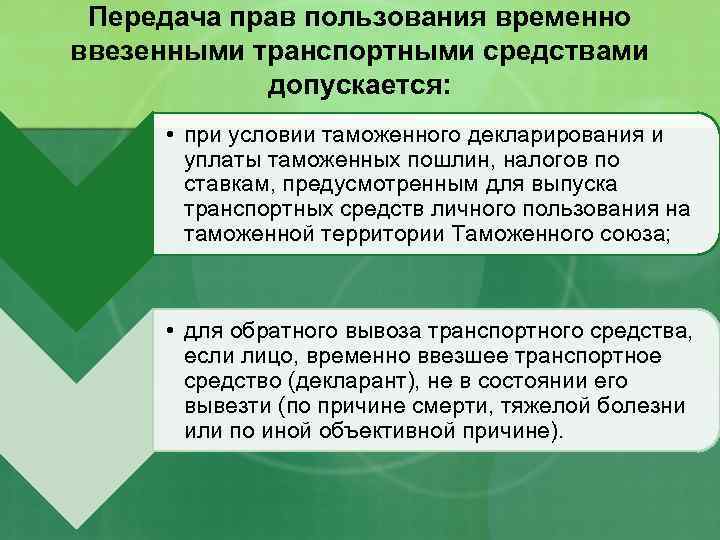 Передача прав пользования временно ввезенными транспортными средствами допускается:

• при условии таможенного декларирования и уплаты таможенных пошлин, налогов по ставкам, предусмотренным для выпуска транспортных средств личного пользования на таможенной территории Таможенного союза;

• для обратного вывоза транспортного средства, если лицо, временно ввезшее транспортное средство (декларант), не в состоянии его вывезти (по причине смерти, тяжелой болезни или по иной объективной причине).